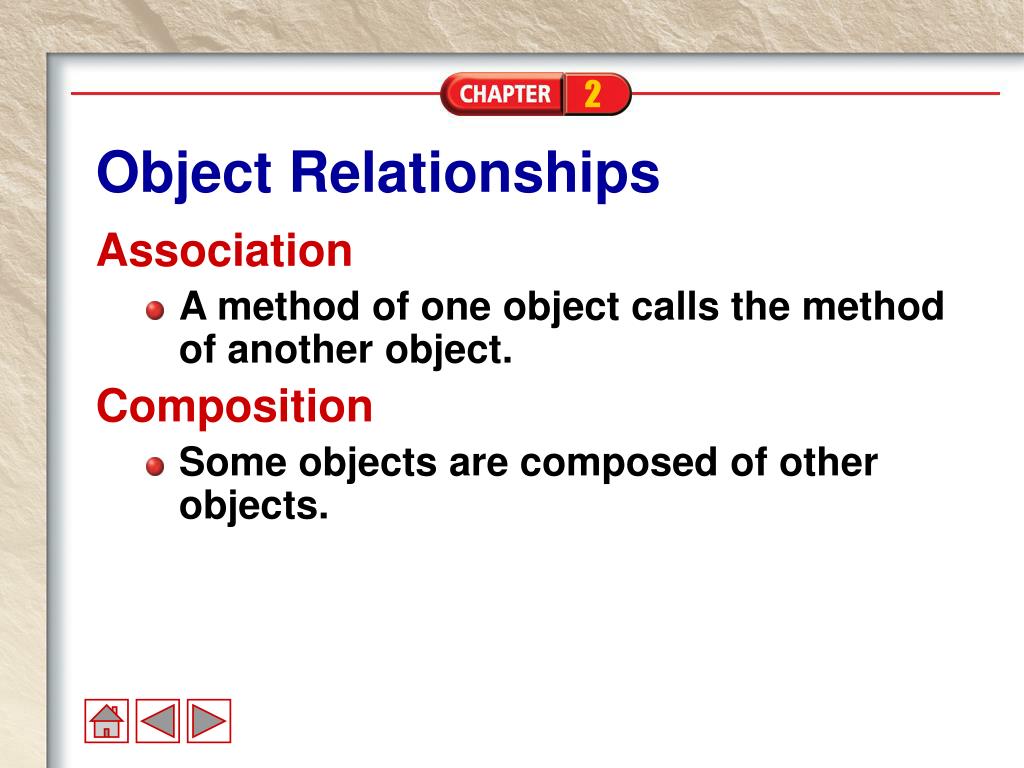 CHAPTER 2

Object Relationships

Association

A method of one object calls the method of another object.

Composition

Some objects are composed of other objects.